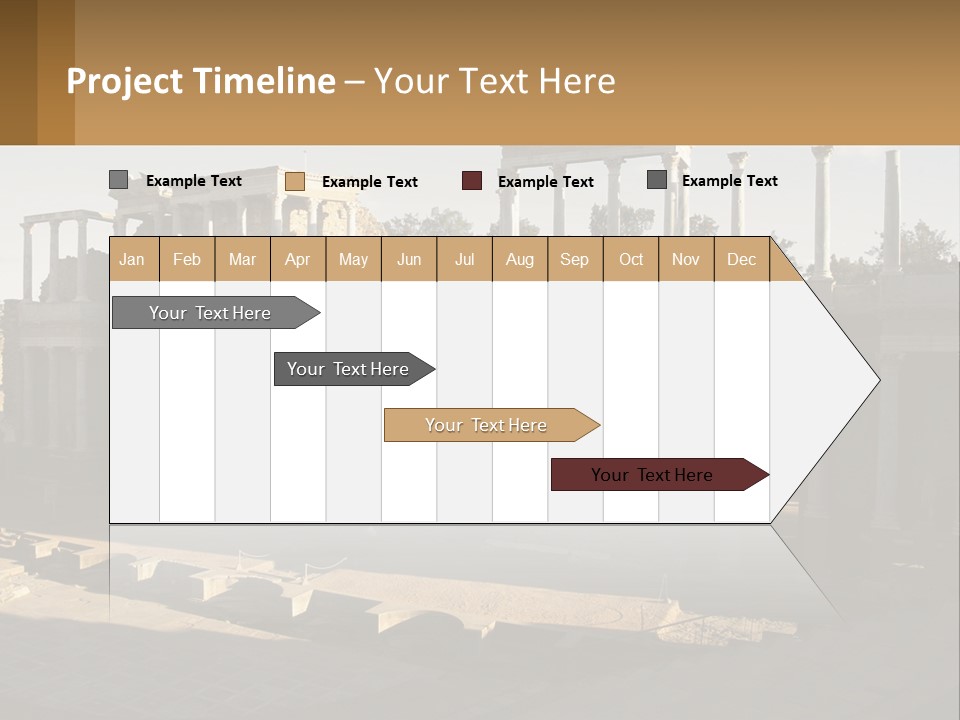 Project Timeline – Your Text Here

Example Text
Example Text
Example Text
Example Text

| Jan | Feb | Mar | Apr | May | Jun | Jul | Aug | Sep | Oct | Nov | Dec |
|---|---|---|---|---|---|---|---|---|---|---|---|

Your Text Here
Your Text Here
Your Text Here
Your Text Here